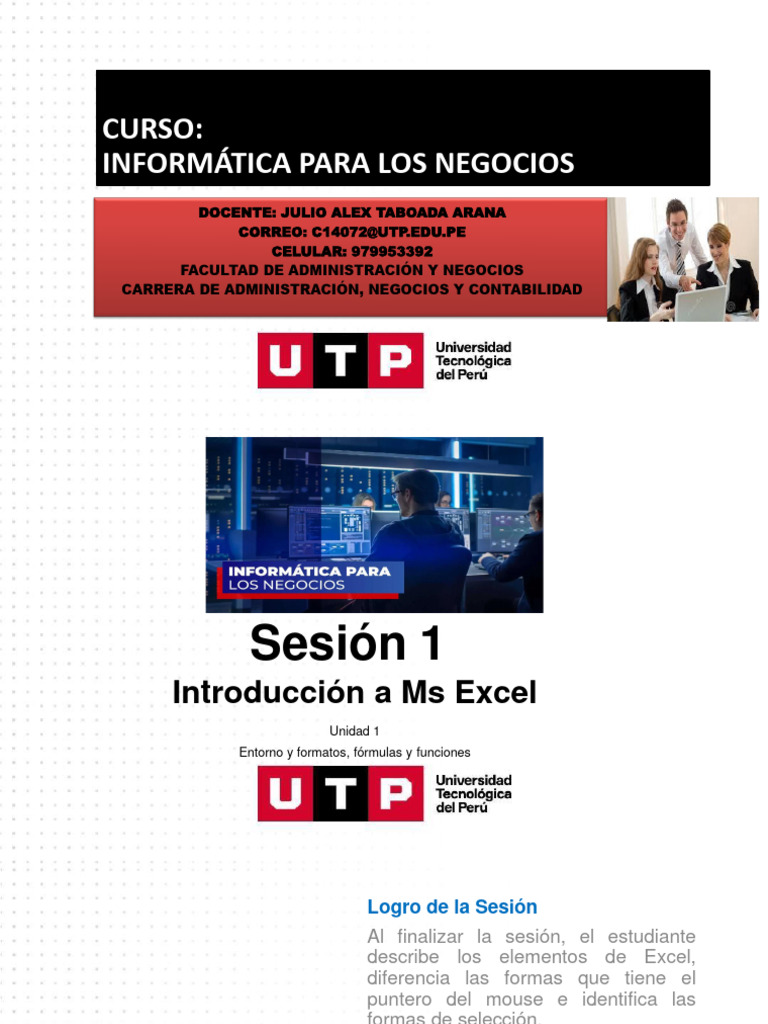 CURSO:
INFORMÁTICA PARA LOS NEGOCIOS

DOCENTE: JULIO ALEX TABOADA ARANA
CORREO: C14072@UTP.EDU.PE
CELULAR: 979953392
FACULTAD DE ADMINISTRACIÓN Y NEGOCIOS
CARRERA DE ADMINISTRACIÓN, NEGOCIOS Y CONTABILIDAD

UTP Universidad Tecnológica del Perú

INFORMÁTICA PARA LOS NEGOCIOS

Sesión 1
Introducción a Ms Excel

Unidad 1
Entorno y formatos, fórmulas y funciones

UTP Universidad Tecnológica del Perú

Logro de la Sesión

Al finalizar la sesión, el estudiante describe los elementos de Excel, diferencia las formas que tiene el puntero del mouse e identifica las formas de selección